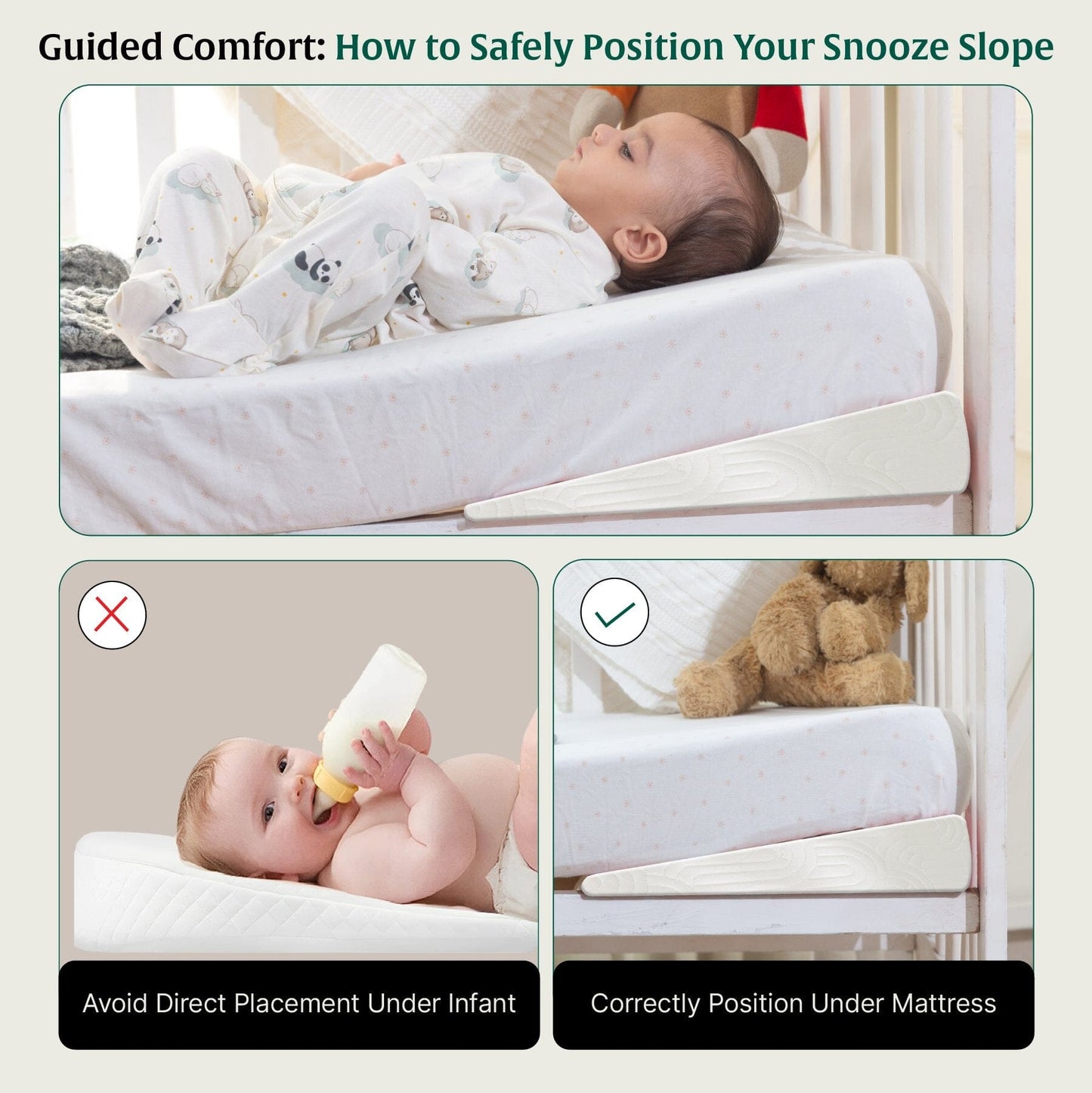 Guided Comfort: How to Safely Position Your Snooze Slope

Avoid Direct Placement Under Infant

Correctly Position Under Mattress